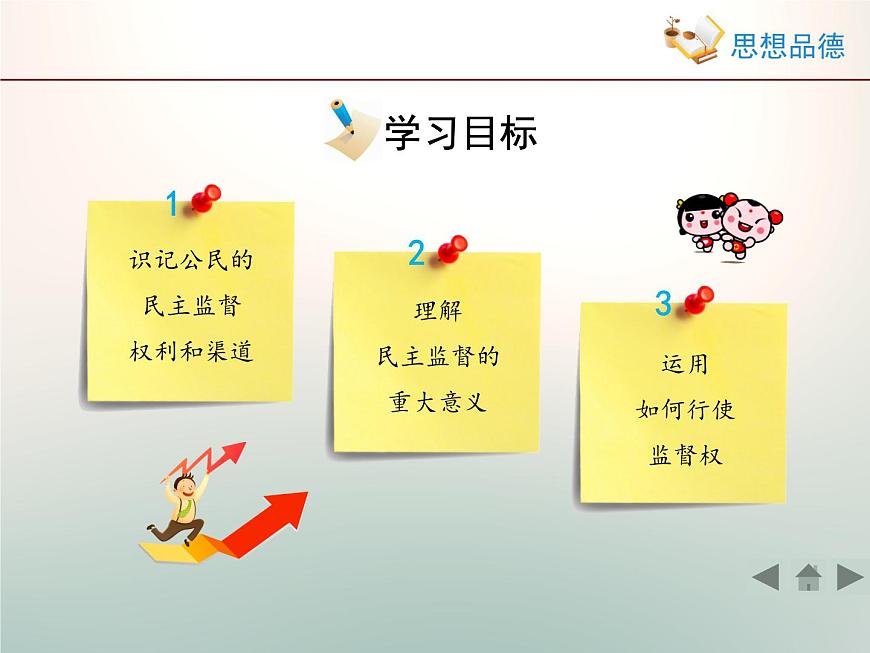 思想品德

学习目标

1
识记公民的
民主监督
权利和渠道

2
理解
民主监督的
重大意义

3
运用
如何行使
监督权